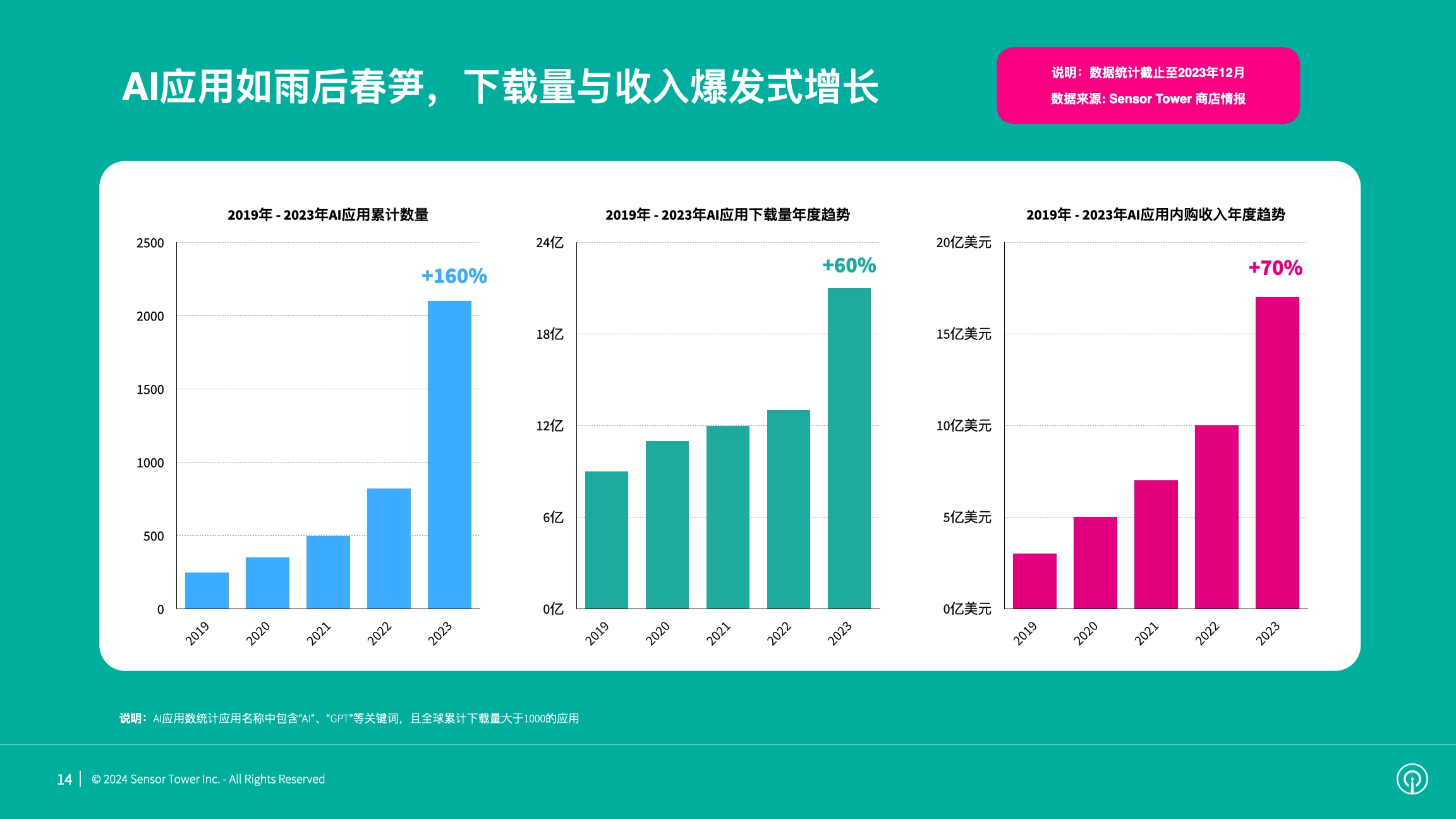 AI应用如雨后春笋，下载量与收入爆发式增长

说明：数据统计截止至2023年12月
数据来源: Sensor Tower 商店情报

2019年 - 2023年AI应用累计数量

2500
2000
1500
1000
500
0

+160%

2019
2020
2021
2022
2023

2019年 - 2023年AI应用下载量年度趋势

24亿
18亿
12亿
6亿
0亿

+60%

2019
2020
2021
2022
2023

2019年 - 2023年AI应用内购收入年度趋势

20亿美元
15亿美元
10亿美元
5亿美元
0亿美元

+70%

2019
2020
2021
2022
2023

说明：AI应用数统计应用名称中包含“AI”、“GPT”等关键词，且全球累计下载量大于1000的应用

14 | © 2024 Sensor Tower Inc. - All Rights Reserved